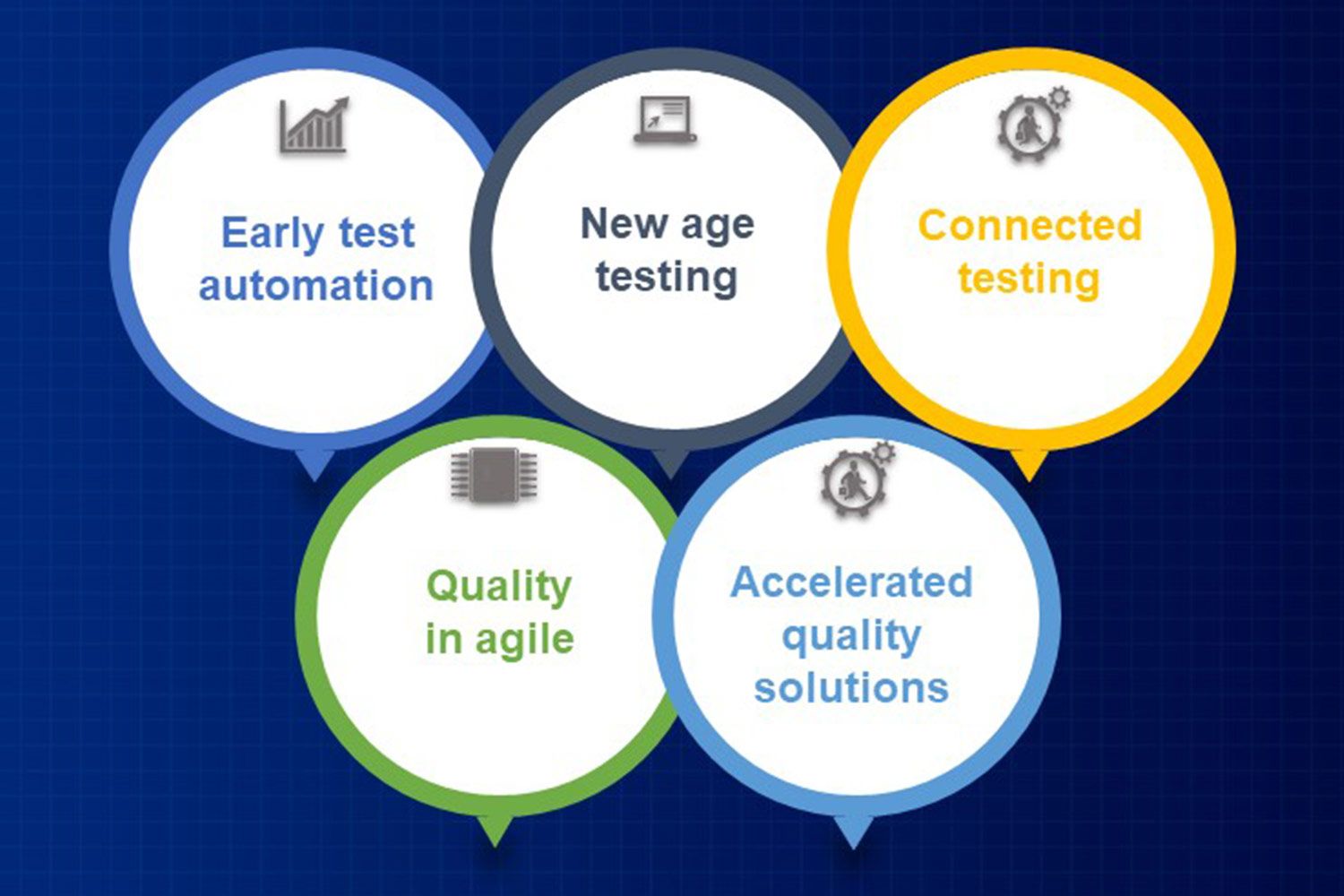 Early test automation

New age testing

Connected testing

Quality in agile

Accelerated quality solutions